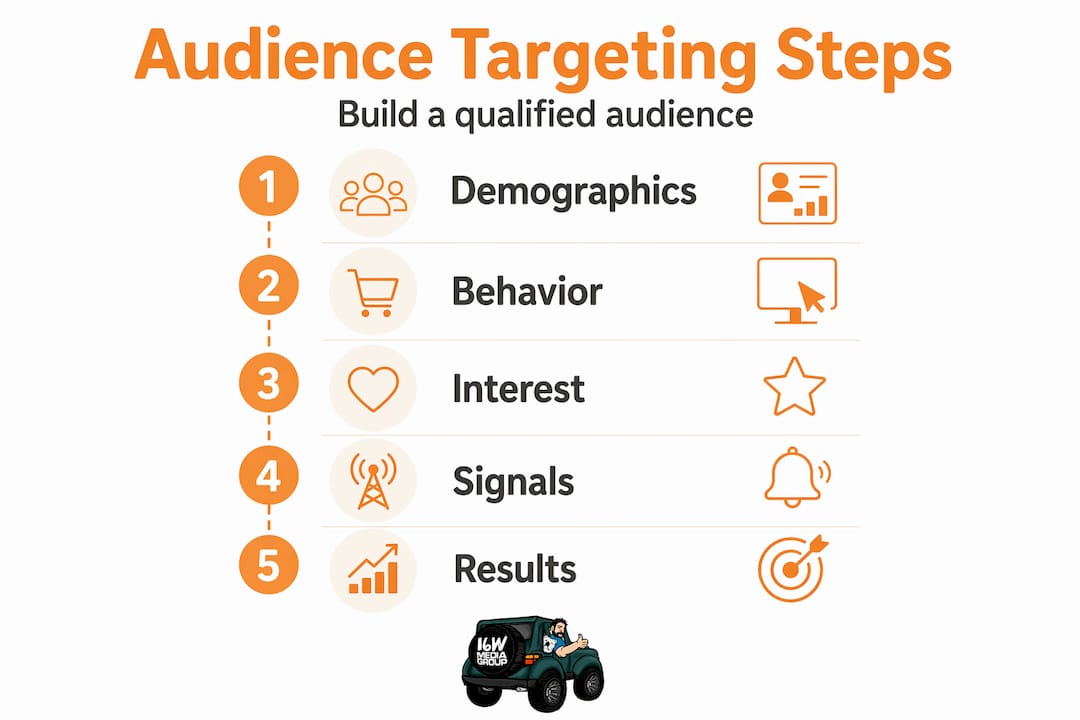 Audience Targeting Steps

Build a qualified audience

1 Demographics

2 Behavior

3 Interest

4 Signals

5 Results

16W MEDIA GROUP